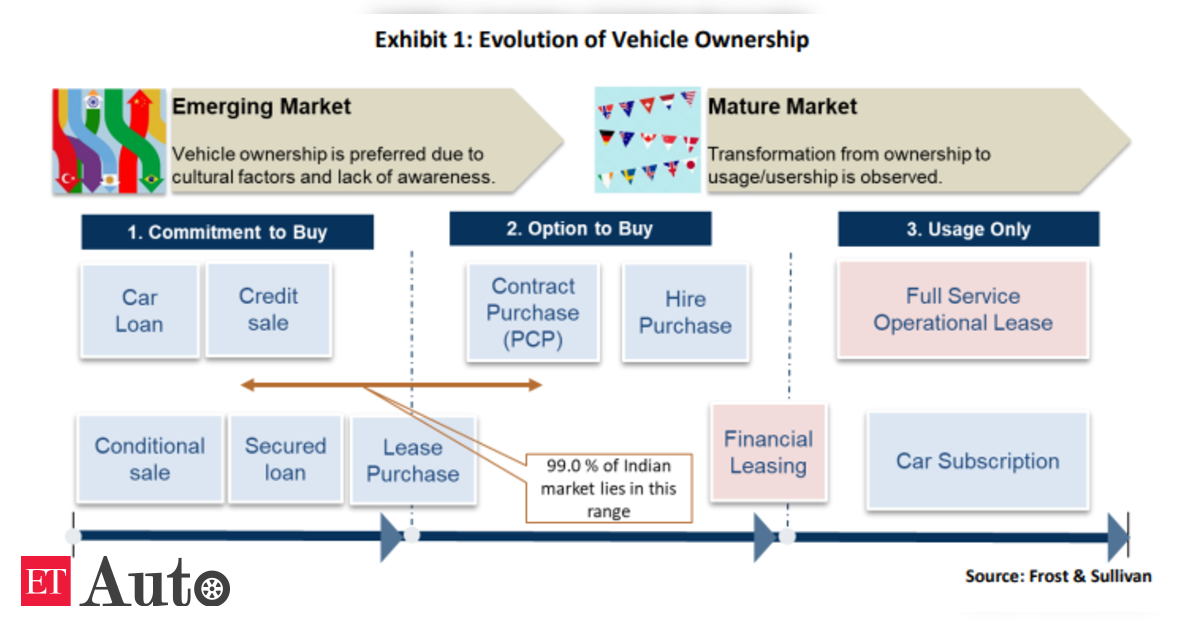 Exhibit 1: Evolution of Vehicle Ownership

Emerging Market

Vehicle ownership is preferred due to cultural factors and lack of awareness.

Mature Market

Transformation from ownership to usage/usership is observed.

1. Commitment to Buy

2. Option to Buy

3. Usage Only

Car Loan

Credit sale

Contract Purchase (PCP)

Hire Purchase

Full Service Operational Lease

Conditional sale

Secured loan

Lease Purchase

99.0 % of Indian market lies in this range

Financial Leasing

Car Subscription

ET Auto

Source: Frost & Sullivan